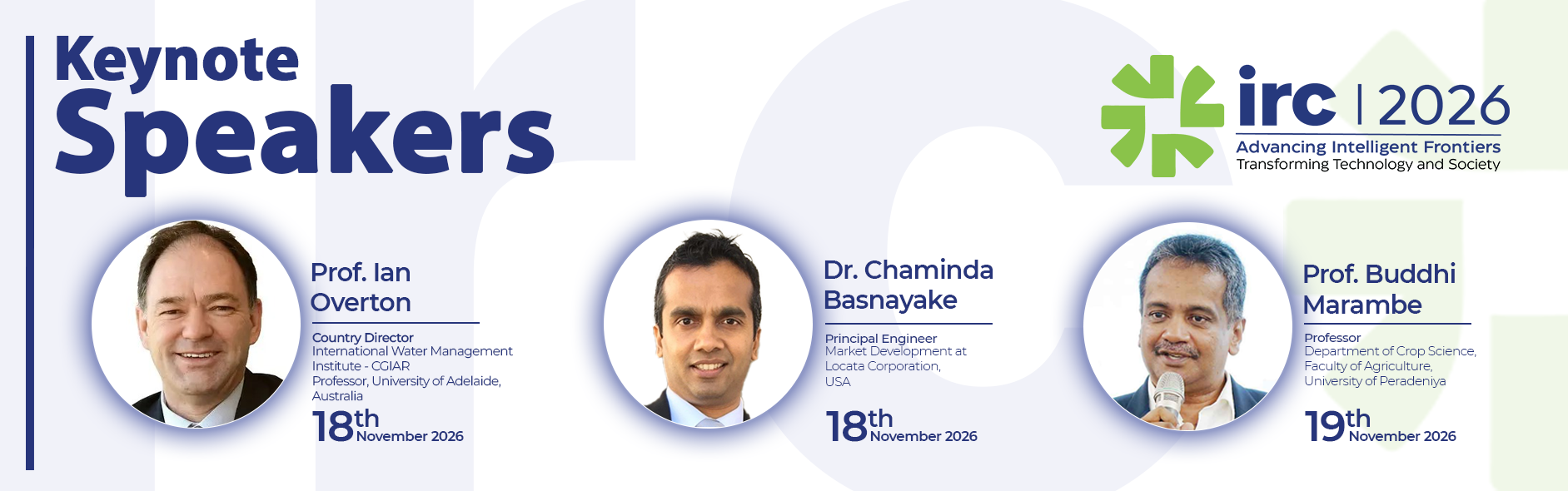 Keynote Speakers

irc | 2026
Advancing Intelligent Frontiers
Transforming Technology and Society

Prof. Ian Overton

Country Director
International Water Management Institute - CGIAR
Professor, University of Adelaide, Australia

18th November 2026

Dr. Chaminda Basnayake

Principal Engineer
Market Development at Locata Corporation, USA

18th November 2026

Prof. Buddhi Marambe

Professor
Department of Crop Science, Faculty of Agriculture, University of Peradeniya

19th November 2026